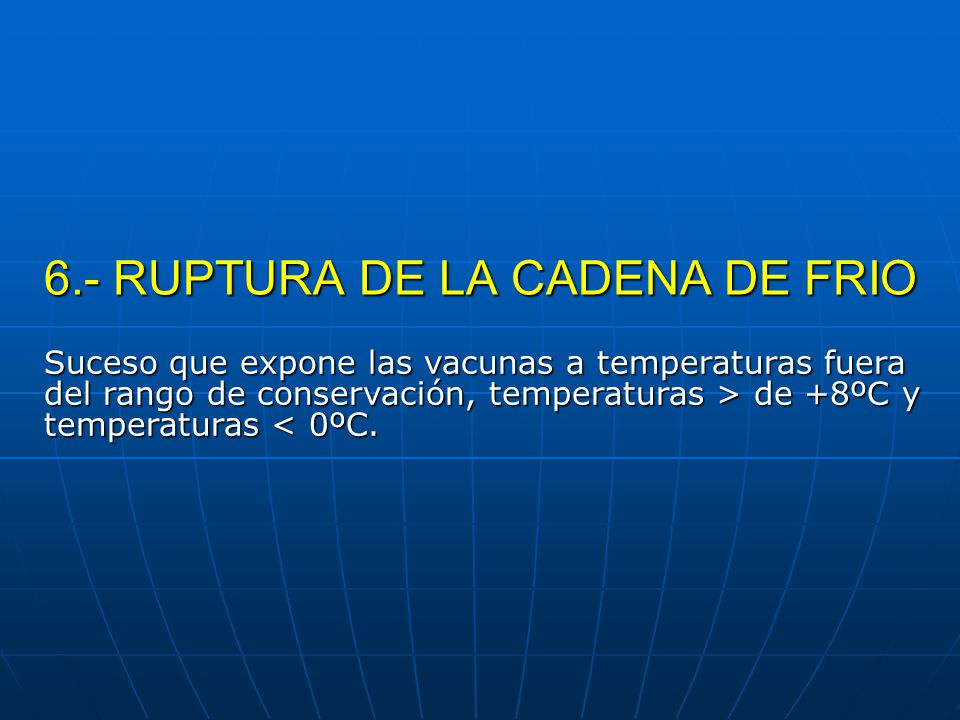 6.- RUPTURA DE LA CADENA DE FRIO

Suceso que expone las vacunas a temperaturas fuera del rango de conservación, temperaturas > de +8ºC y temperaturas < 0ºC.